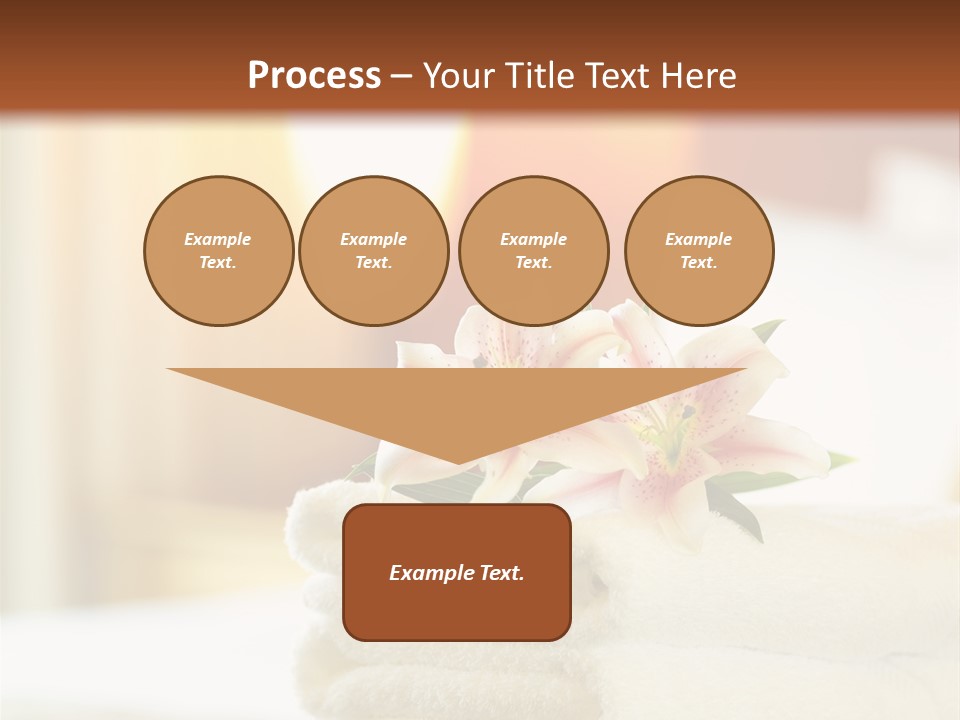 Process – Your Title Text Here

Example Text.

Example Text.

Example Text.

Example Text.

Example Text.